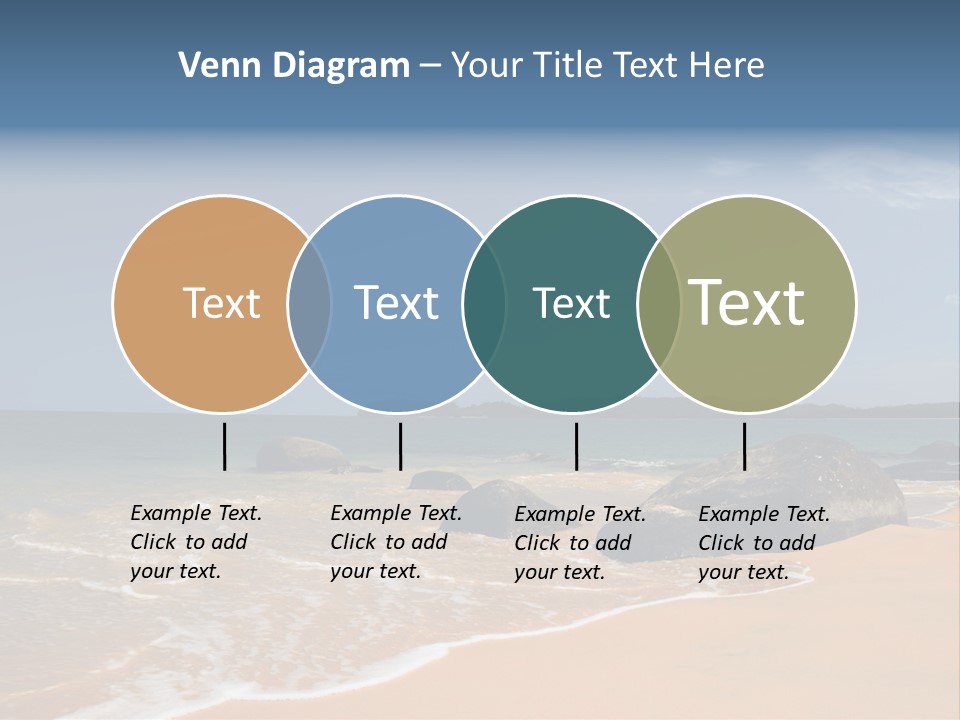 Venn Diagram – Your Title Text Here

Text

Text

Text

Text

Example Text. Click to add your text.

Example Text. Click to add your text.

Example Text. Click to add your text.

Example Text. Click to add your text.